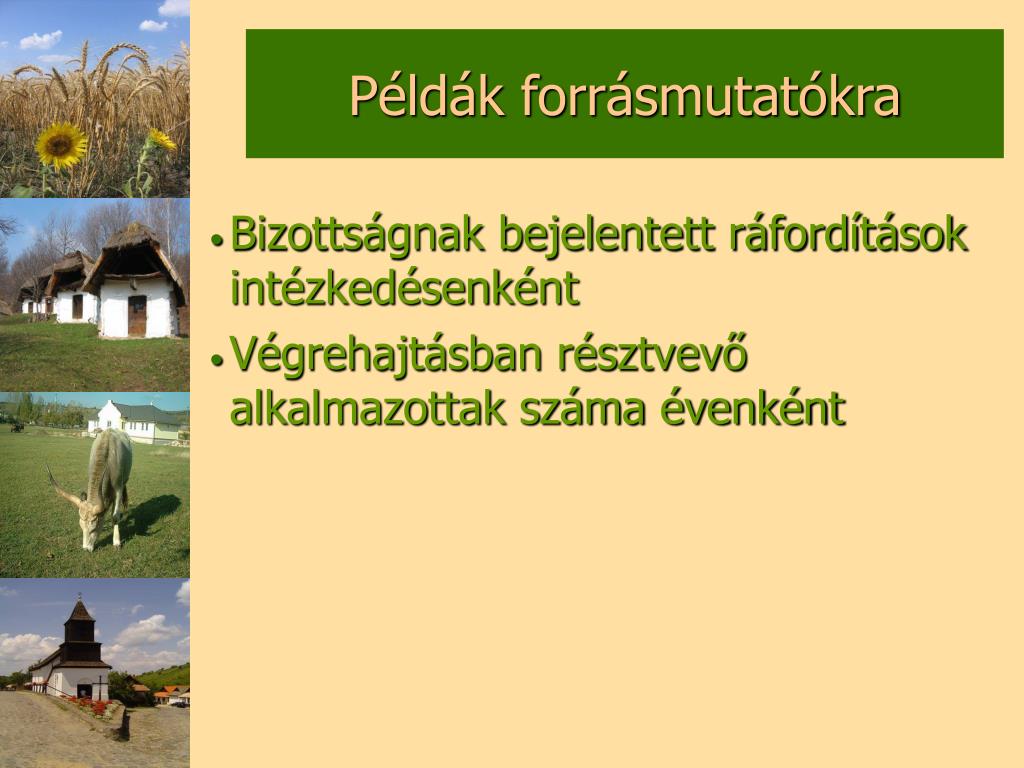 Példák forrásmutatókra

• Bizottságnak bejelentett ráfordítások intézkedésenként

• Végrehajtásban résztvevő alkalmazottak száma évenként